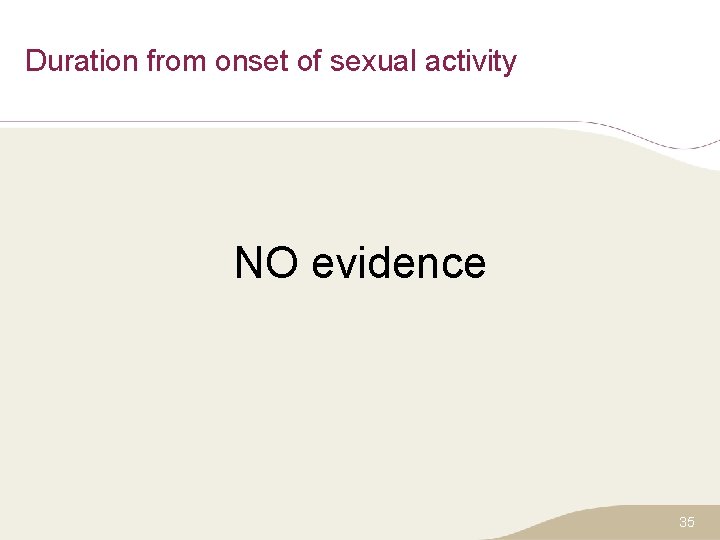 Duration from onset of sexual activity

NO evidence

35